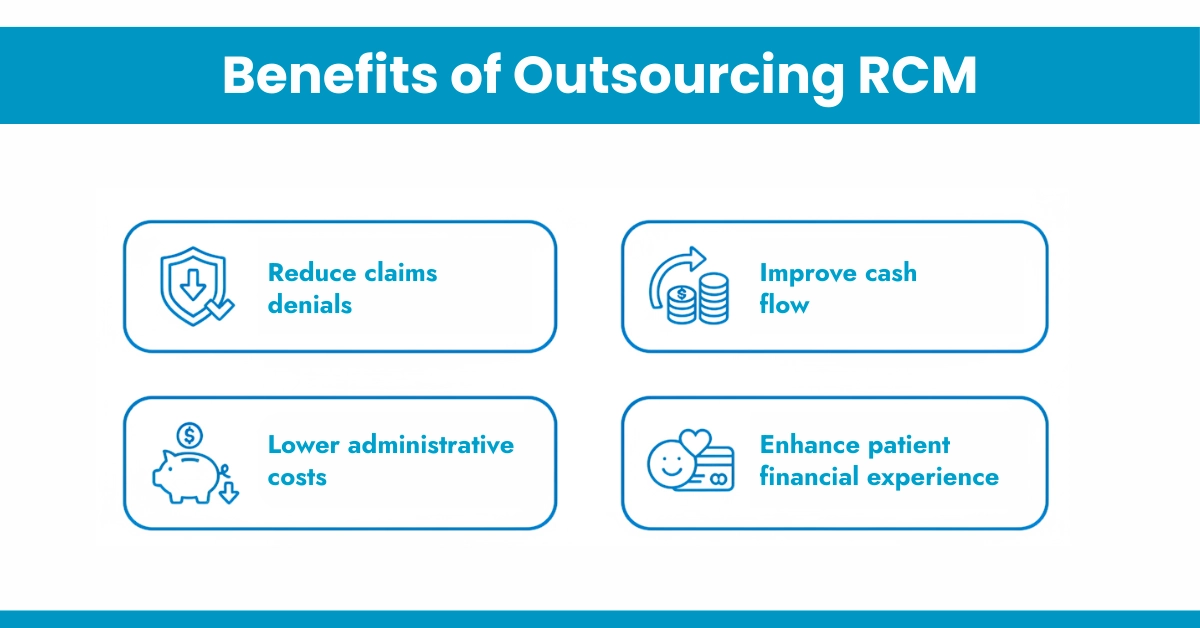 Benefits of Outsourcing RCM

Reduce claims denials

Improve cash flow

Lower administrative costs

Enhance patient financial experience